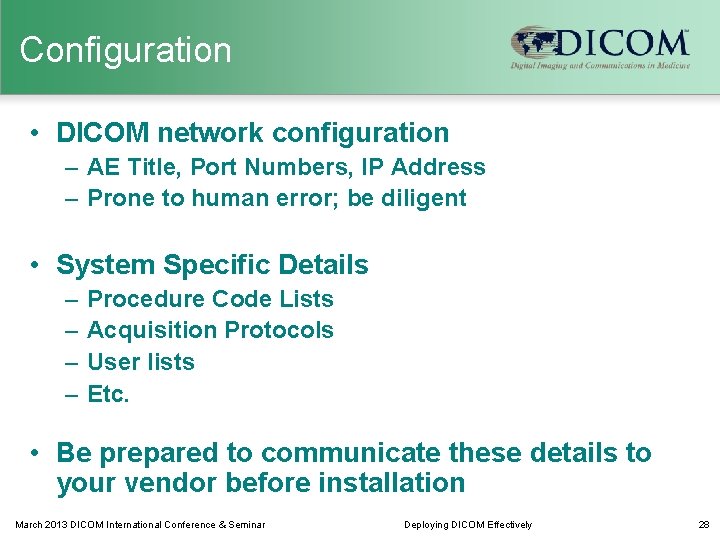 Configuration

DICOM™
Digital Imaging and Communications in Medicine

• DICOM network configuration
– AE Title, Port Numbers, IP Address
– Prone to human error; be diligent

• System Specific Details
– Procedure Code Lists
– Acquisition Protocols
– User lists
– Etc.

• Be prepared to communicate these details to your vendor before installation

March 2013 DICOM International Conference & Seminar Deploying DICOM Effectively 28